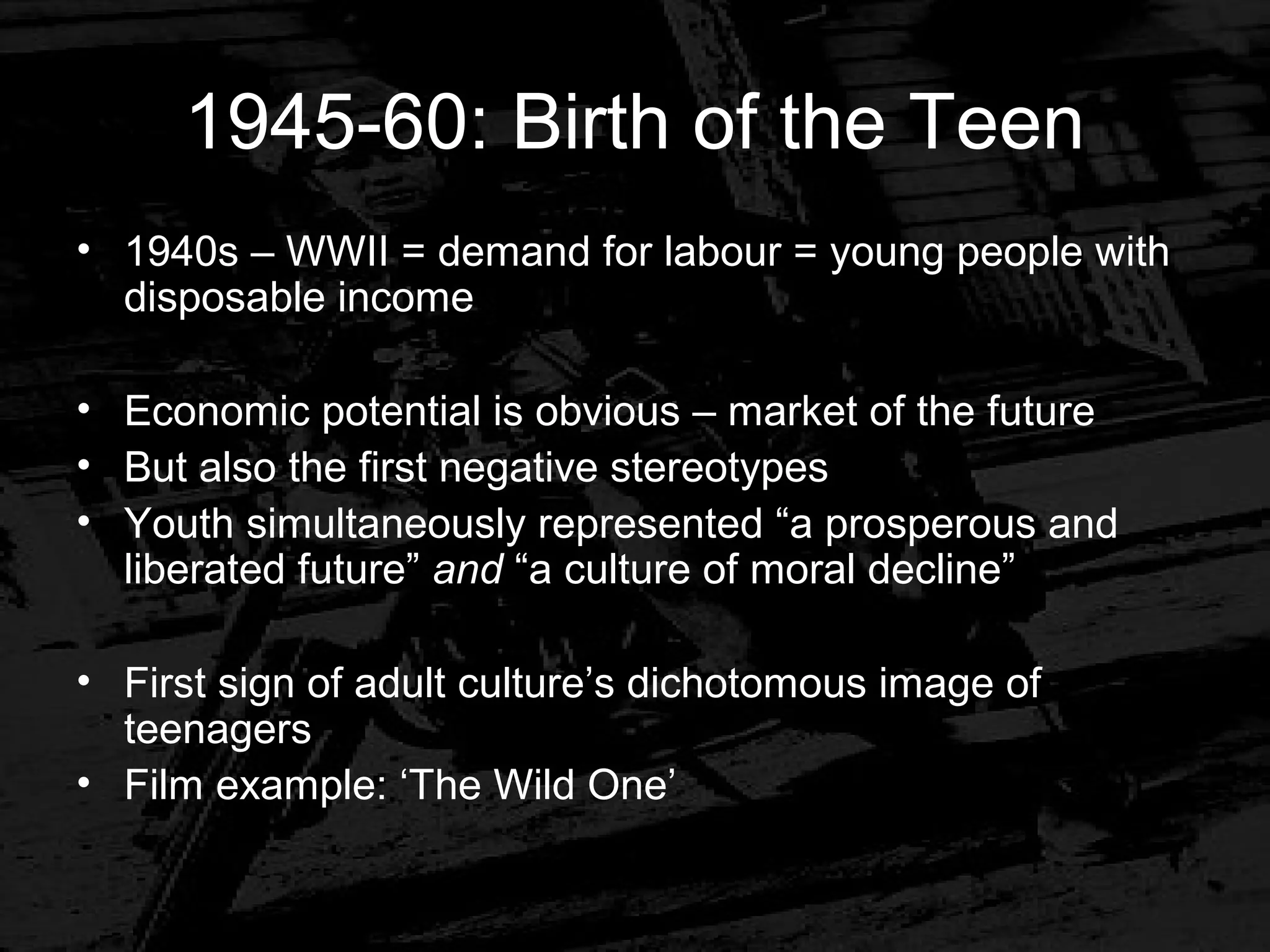 1945-60: Birth of the Teen

• 1940s – WWII = demand for labour = young people with disposable income

• Economic potential is obvious – market of the future
• But also the first negative stereotypes
• Youth simultaneously represented “a prosperous and liberated future” and “a culture of moral decline”

• First sign of adult culture’s dichotomous image of teenagers
• Film example: ‘The Wild One’